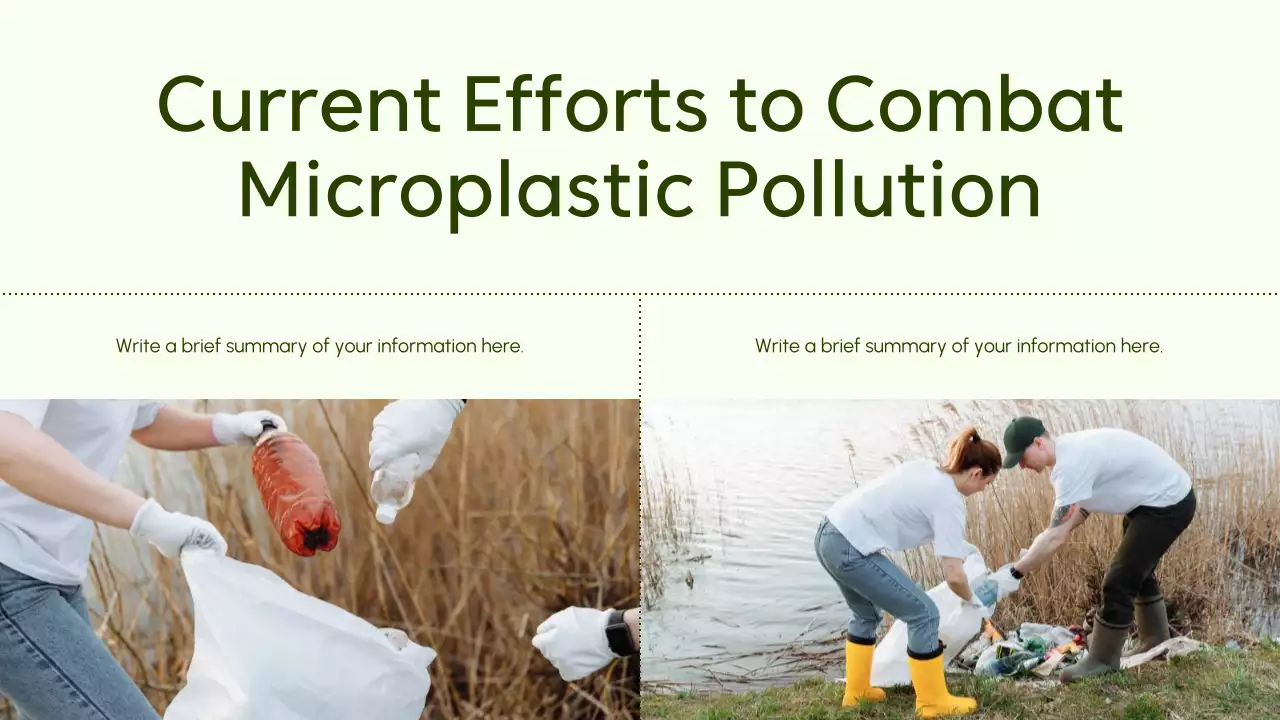 Current Efforts to Combat Microplastic Pollution

Write a brief summary of your information here.

Write a brief summary of your information here.